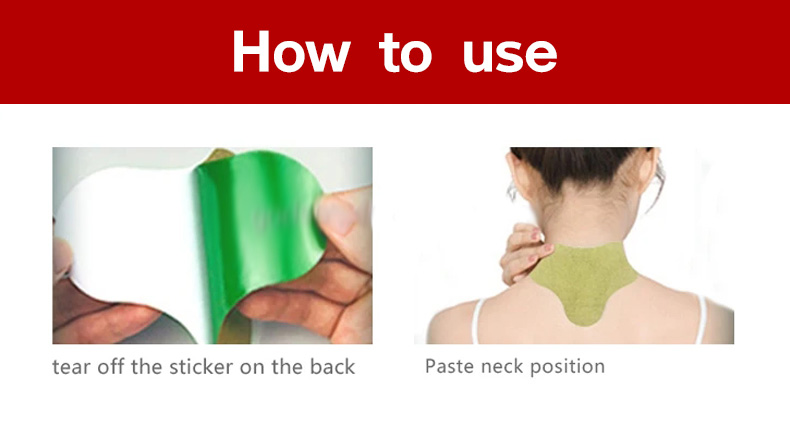 How to use

tear off the sticker on the back

Paste neck position